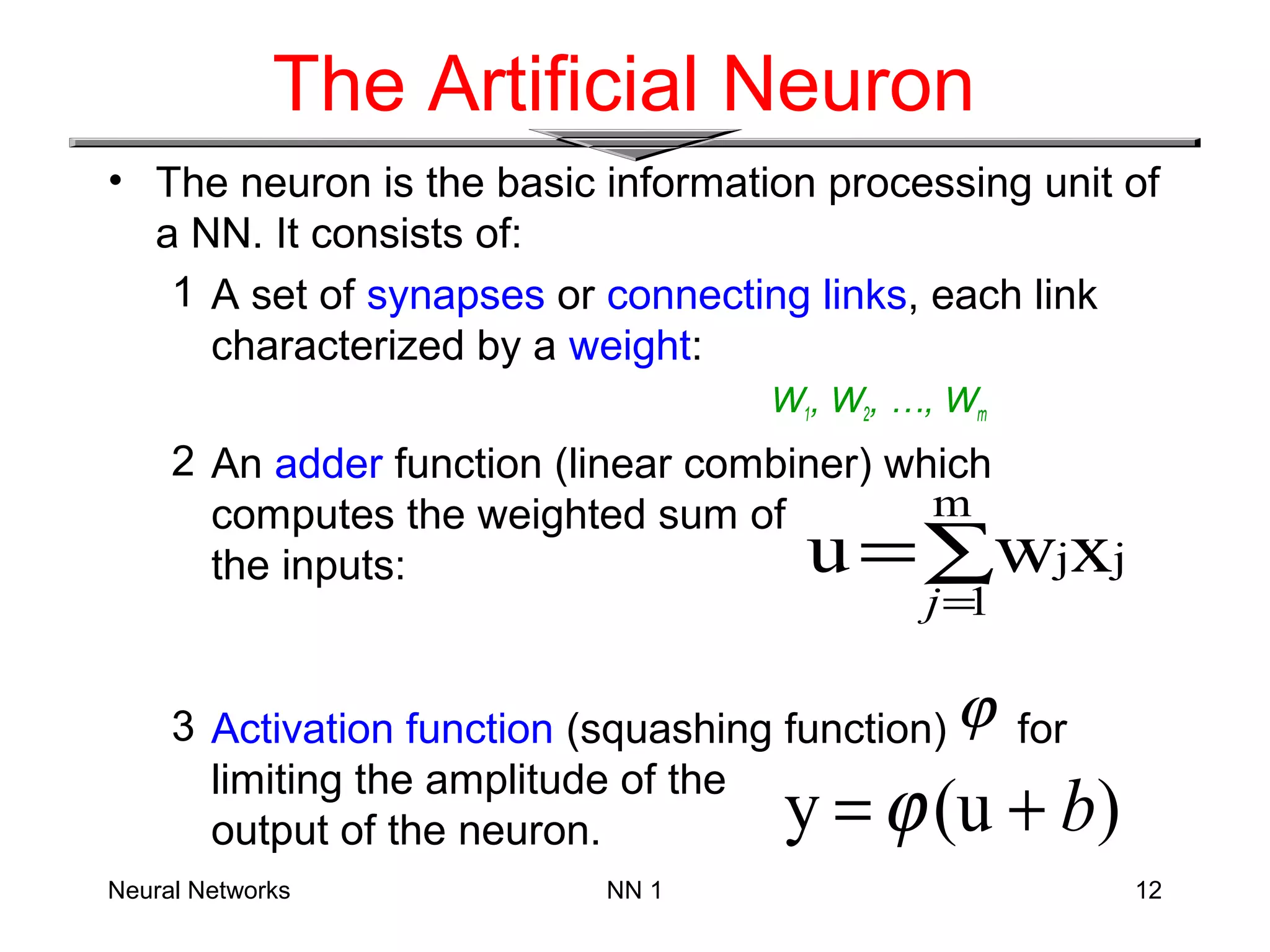 The Artificial Neuron

• The neuron is the basic information processing unit of a NN. It consists of:

1 A set of synapses or connecting links, each link characterized by a weight:

$W_1, W_2, \ldots, W_m$

2 An adder function (linear combiner) which computes the weighted sum of the inputs:

$u = \sum_{j=1}^{m} w_j x_j$

3 Activation function (squashing function) $\varphi$ for limiting the amplitude of the output of the neuron.

$y = \varphi(u + b)$

Neural Networks

NN 1

12